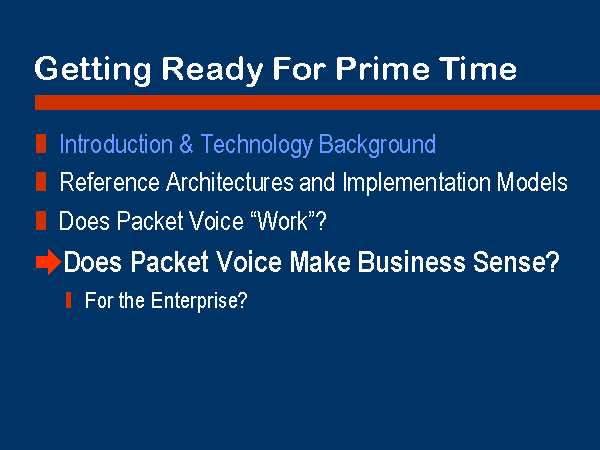 Getting Ready For Prime Time

Introduction & Technology Background

Reference Architectures and Implementation Models

Does Packet Voice “Work”?

Does Packet Voice Make Business Sense?

For the Enterprise?